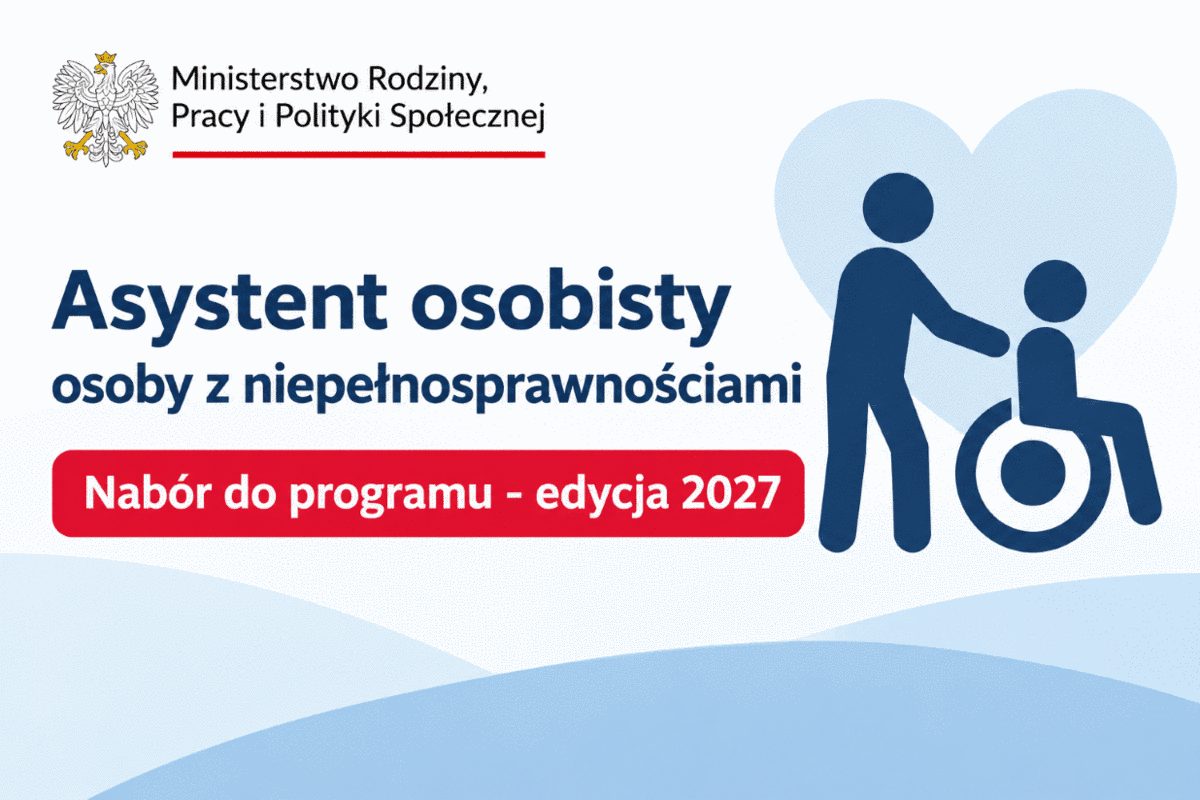 Ministerstwo Rodziny,
Pracy i Polityki Społecznej

Asystent osobisty
osoby z niepełnosprawnościami

Nabór do programu - edycja 2027